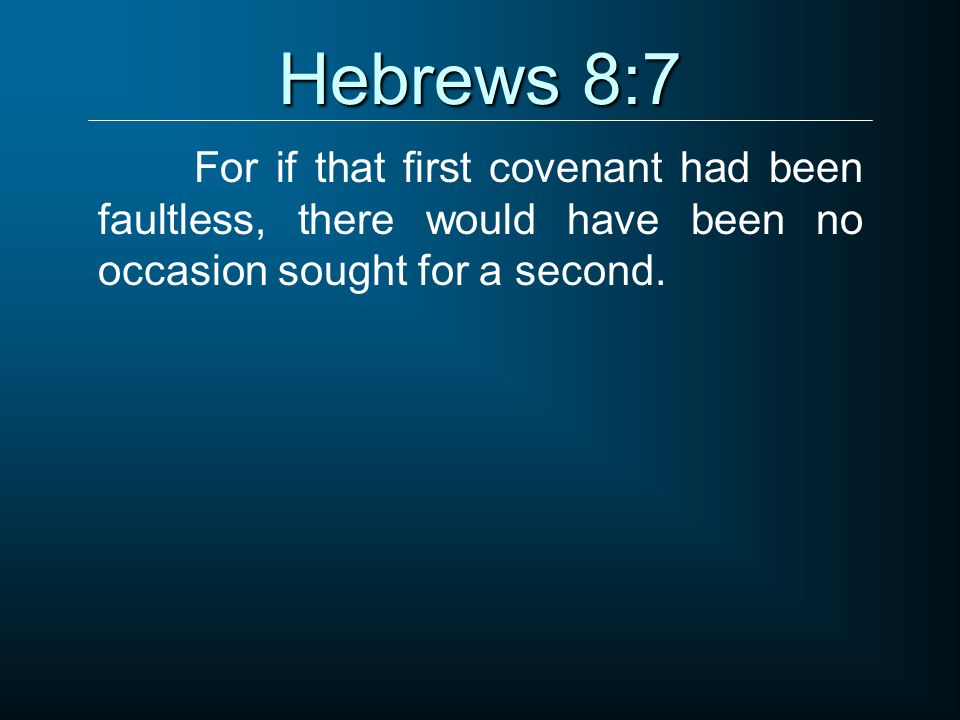 Hebrews 8:7

For if that first covenant had been faultless, there would have been no occasion sought for a second.